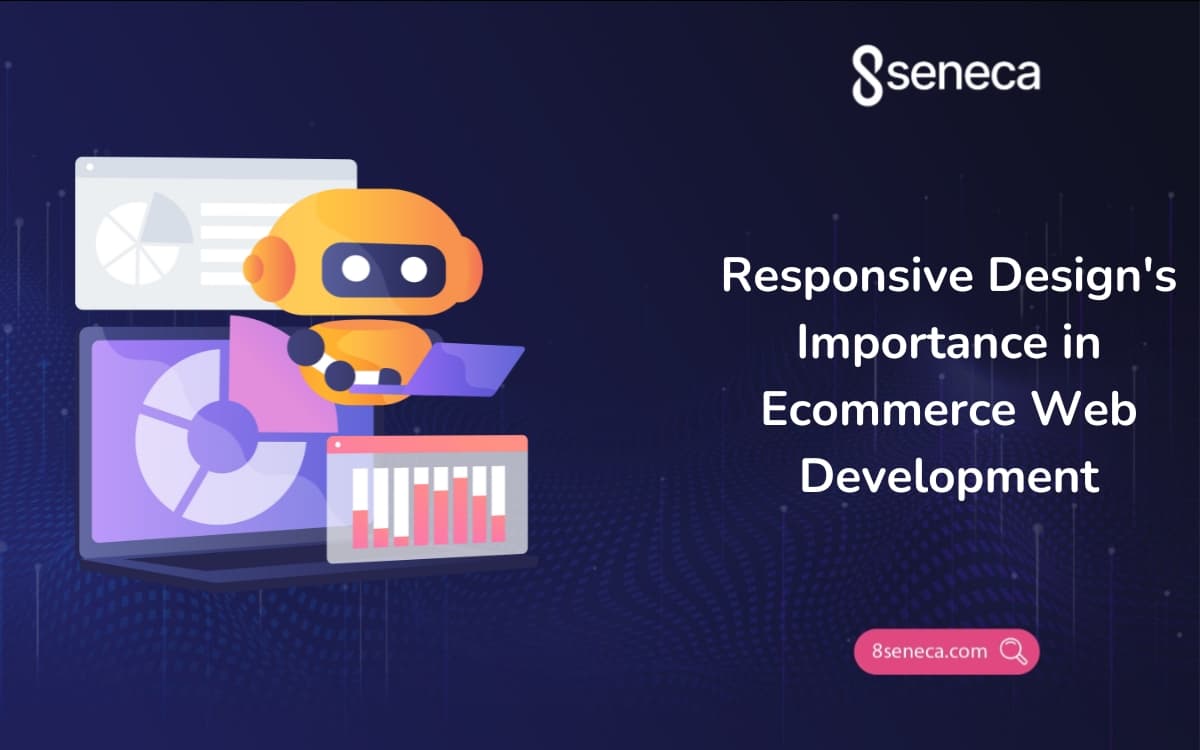 8seneca

Responsive Design's Importance in Ecommerce Web Development

8seneca.com